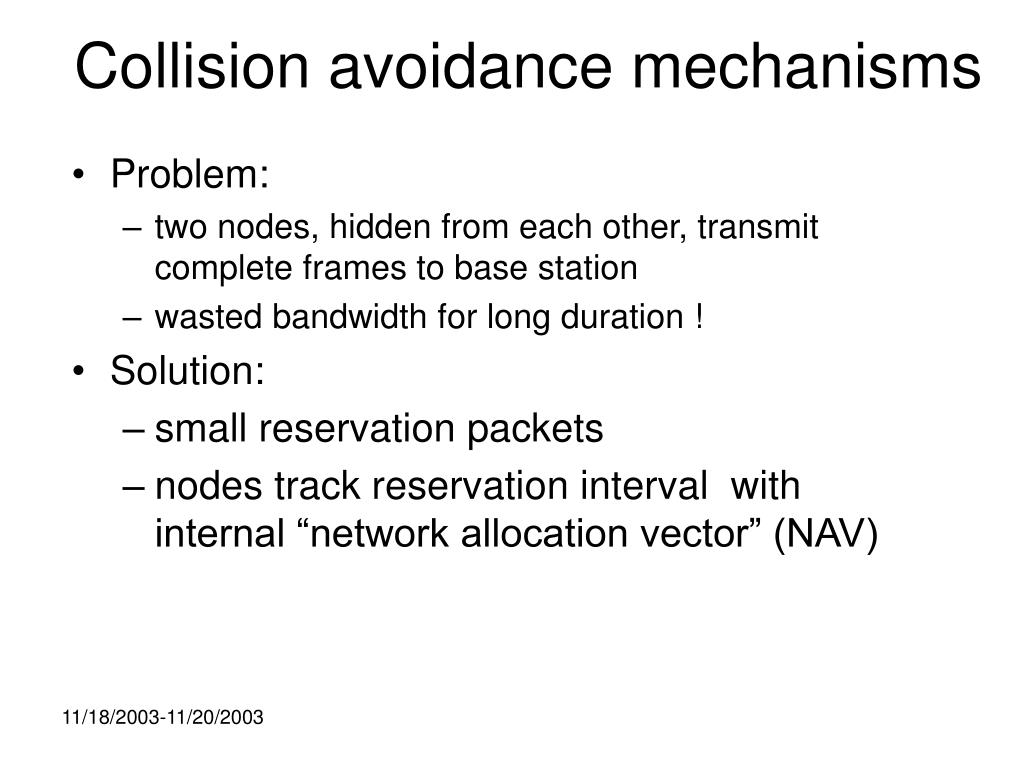 Collision avoidance mechanisms

• Problem:
– two nodes, hidden from each other, transmit complete frames to base station
– wasted bandwidth for long duration !
• Solution:
– small reservation packets
– nodes track reservation interval with internal “network allocation vector” (NAV)

11/18/2003-11/20/2003